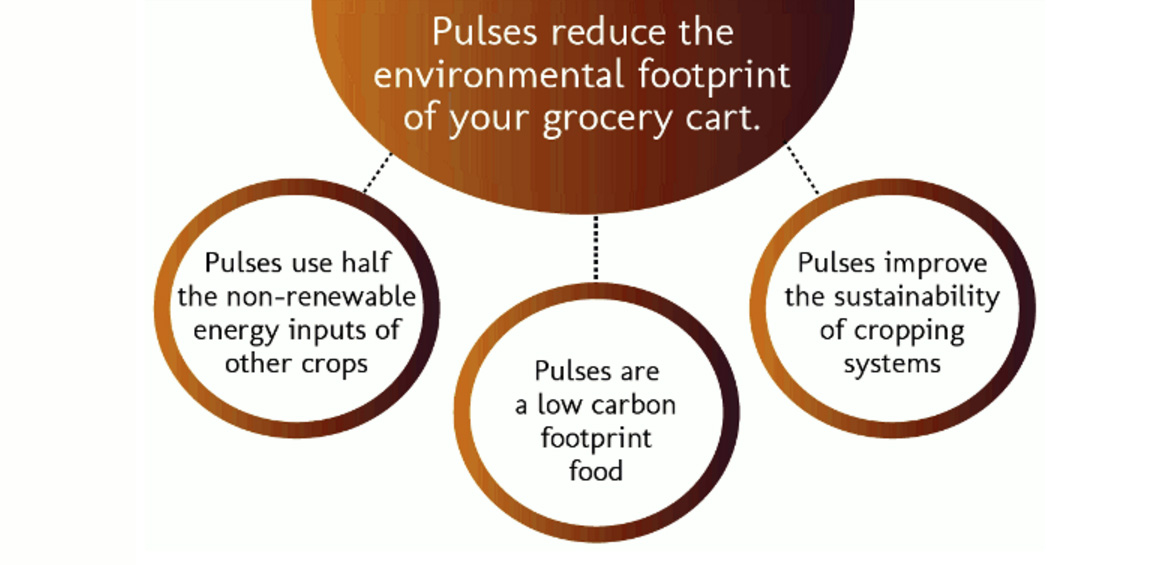 Pulses reduce the environmental footprint of your grocery cart.

Pulses use half the non-renewable energy inputs of other crops

Pulses are a low carbon footprint food

Pulses improve the sustainability of cropping systems